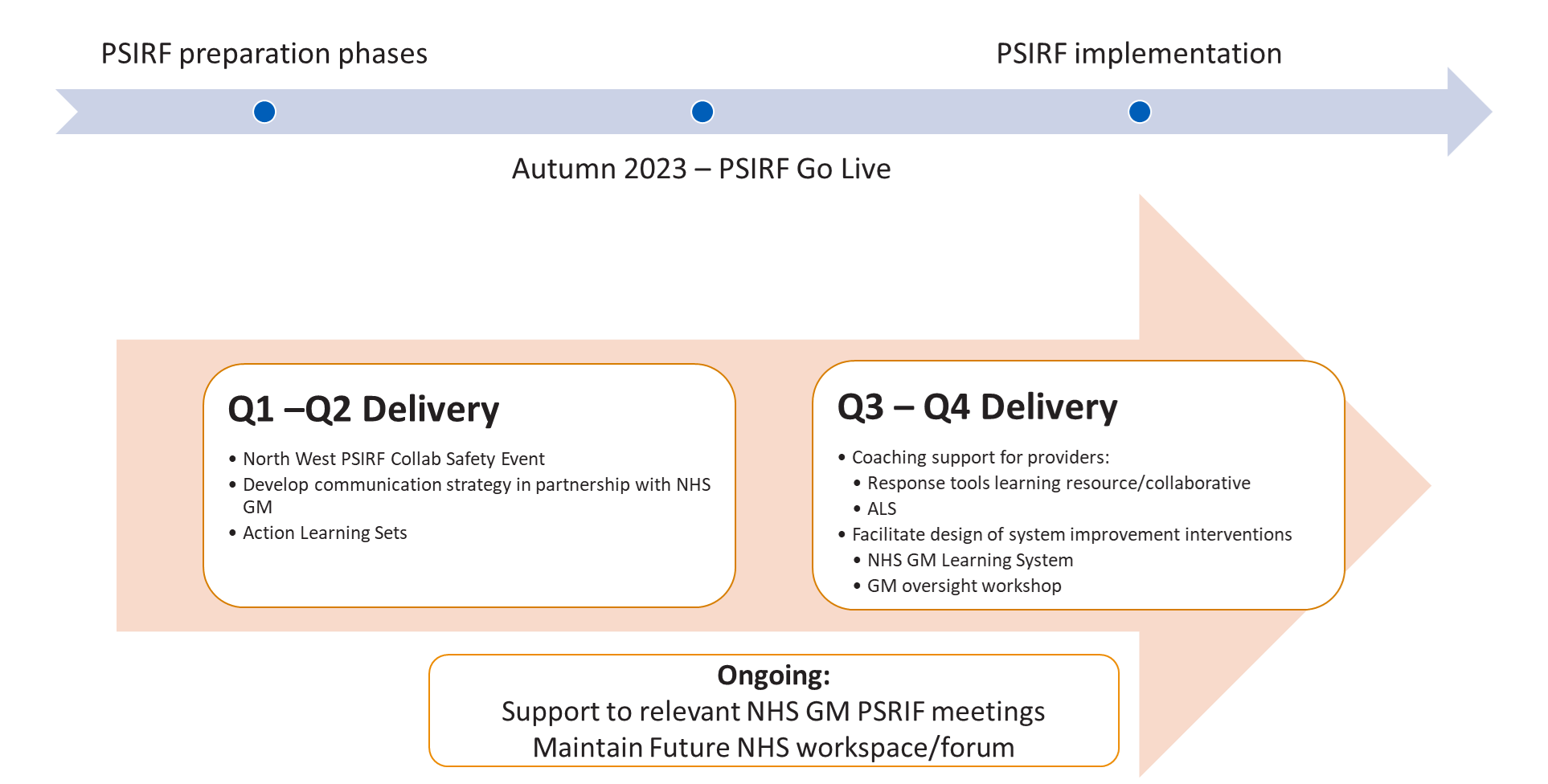 PSIRF preparation phases

PSIRF implementation

Autumn 2023 – PSIRF Go Live

Q1 –Q2 Delivery

• North West PSIRF Collab Safety Event
• Develop communication strategy in partnership with NHS GM
• Action Learning Sets

Q3 – Q4 Delivery

• Coaching support for providers:
  • Response tools learning resource/collaborative
  • ALS
• Facilitate design of system improvement interventions
  • NHS GM Learning System
  • GM oversight workshop

Ongoing:
Support to relevant NHS GM PSRIF meetings
Maintain Future NHS workspace/forum